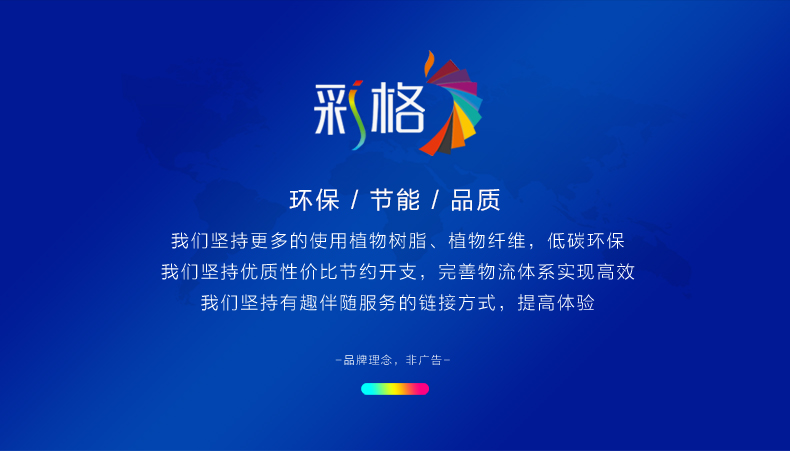 彩格

环保 / 节能 / 品质

我们坚持更多的使用植物树脂、植物纤维，低碳环保
我们坚持优质性价比节约开支，完善物流体系实现高效
我们坚持有趣伴随服务的链接方式，提高体验

-品牌理念，非广告-